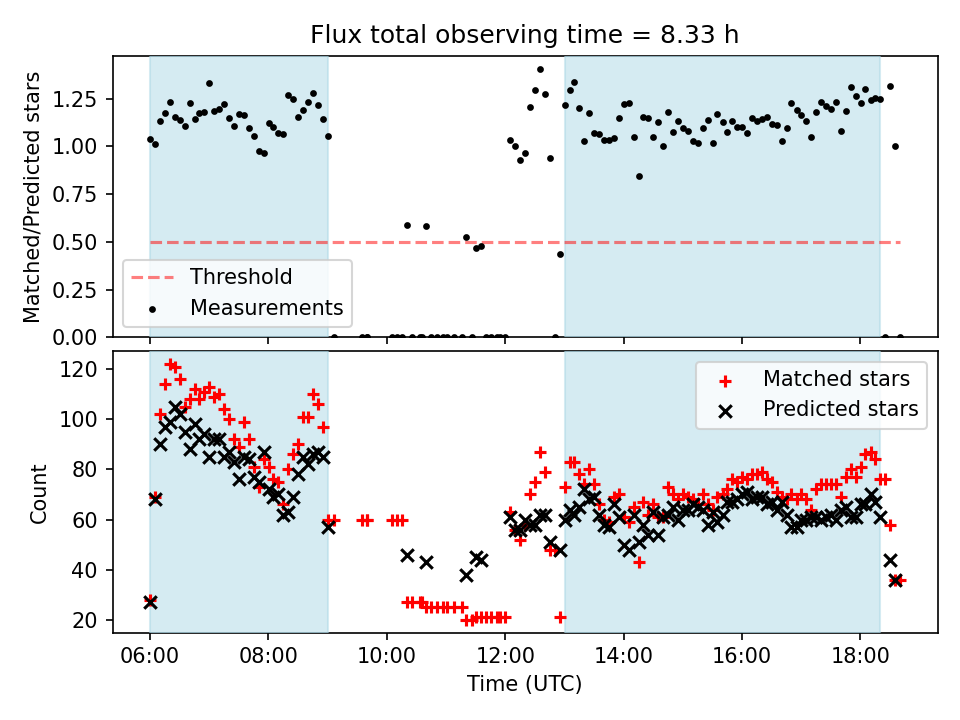 Flux total observing time = 8.33 h

Matched/Predicted stars

1.25
1.00
0.75
0.50
0.25
0.00

Threshold
Measurements

Count

120
100
80
60
40
20

Matched stars
Predicted stars

06:00
08:00
10:00
12:00
14:00
16:00
18:00

Time (UTC)